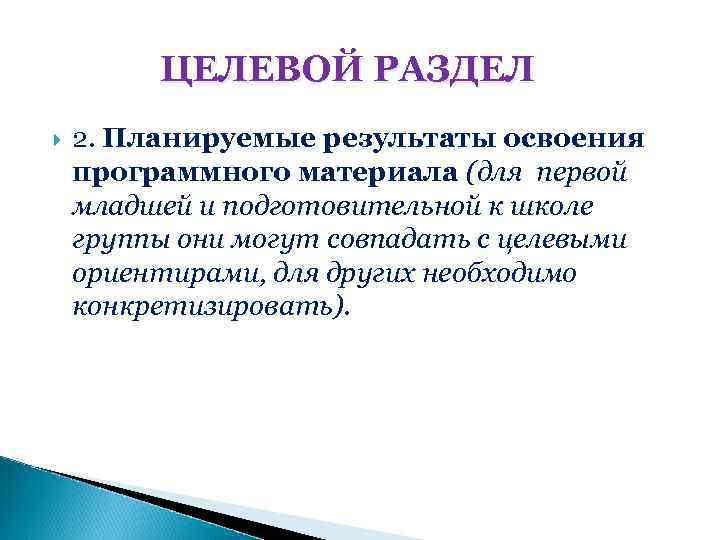 ЦЕЛЕВОЙ РАЗДЕЛ

2. Планируемые результаты освоения программного материала (для первой младшей и подготовительной к школе группы они могут совпадать с целевыми ориентирами, для других необходимо конкретизировать).